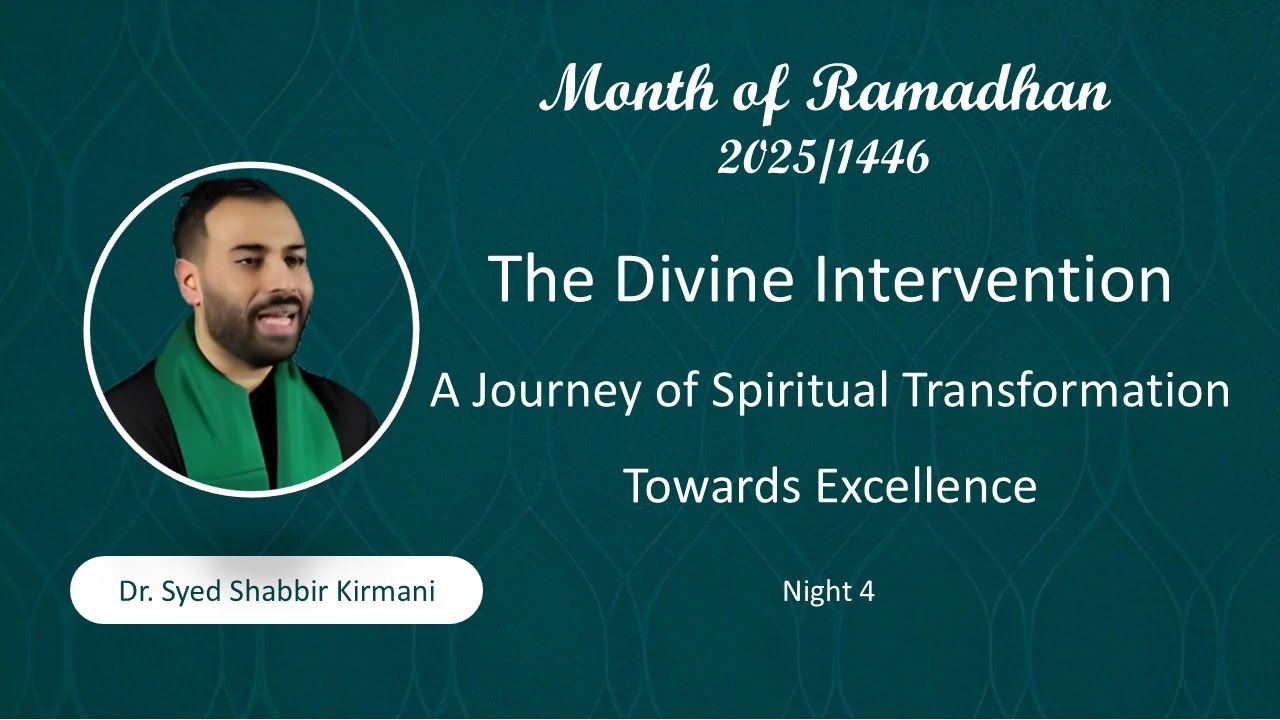 Month of Ramadhan
2025/1446

The Divine Intervention

A Journey of Spiritual Transformation

Towards Excellence

Dr. Syed Shabbir Kirmani

Night 4